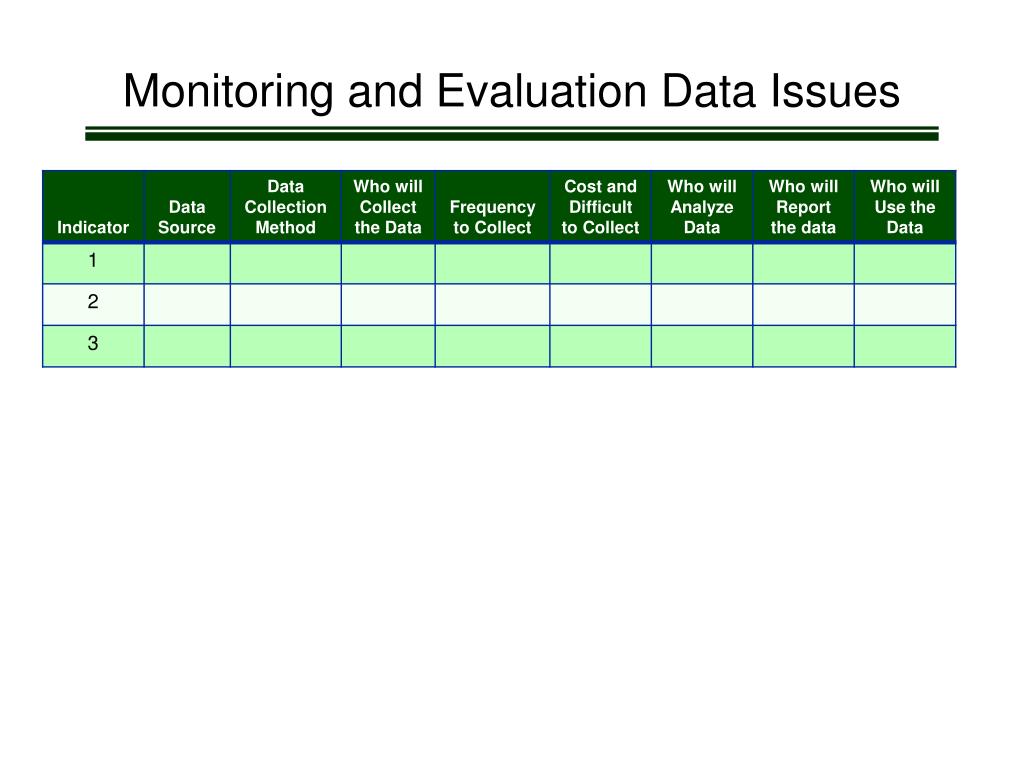 Monitoring and Evaluation Data Issues

| Indicator | Data Source | Data Collection Method | Who will Collect the Data | Frequency to Collect | Cost and Difficult to Collect | Who will Analyze Data | Who will Report the data | Who will Use the Data |
|---|---|---|---|---|---|---|---|---|
| 1 | | | | | | | | |
| 2 | | | | | | | | |
| 3 | | | | | | | | |